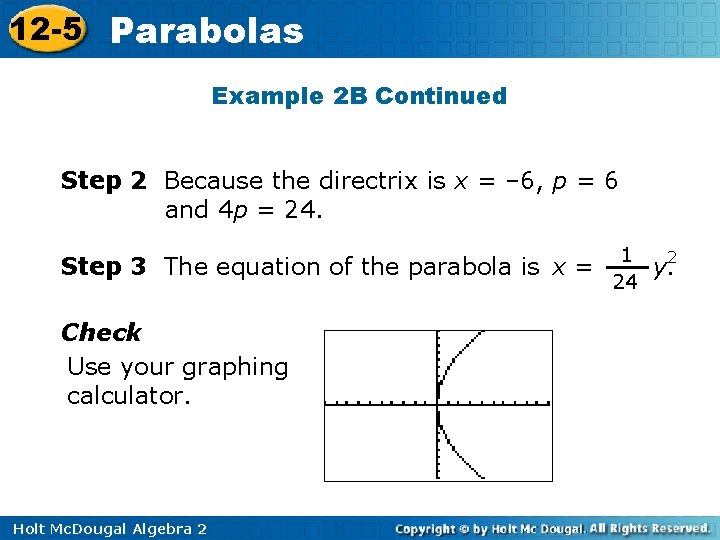 12-5 Parabolas

Example 2B Continued

Step 2 Because the directrix is $x = -6$, $p = 6$ and $4p = 24$.

Step 3 The equation of the parabola is $x = \frac{1}{24}y^2$.

Check
Use your graphing calculator.

Holt McDougal Algebra 2

Copyright © by Holt Mc Dougal. All Rights Reserved.